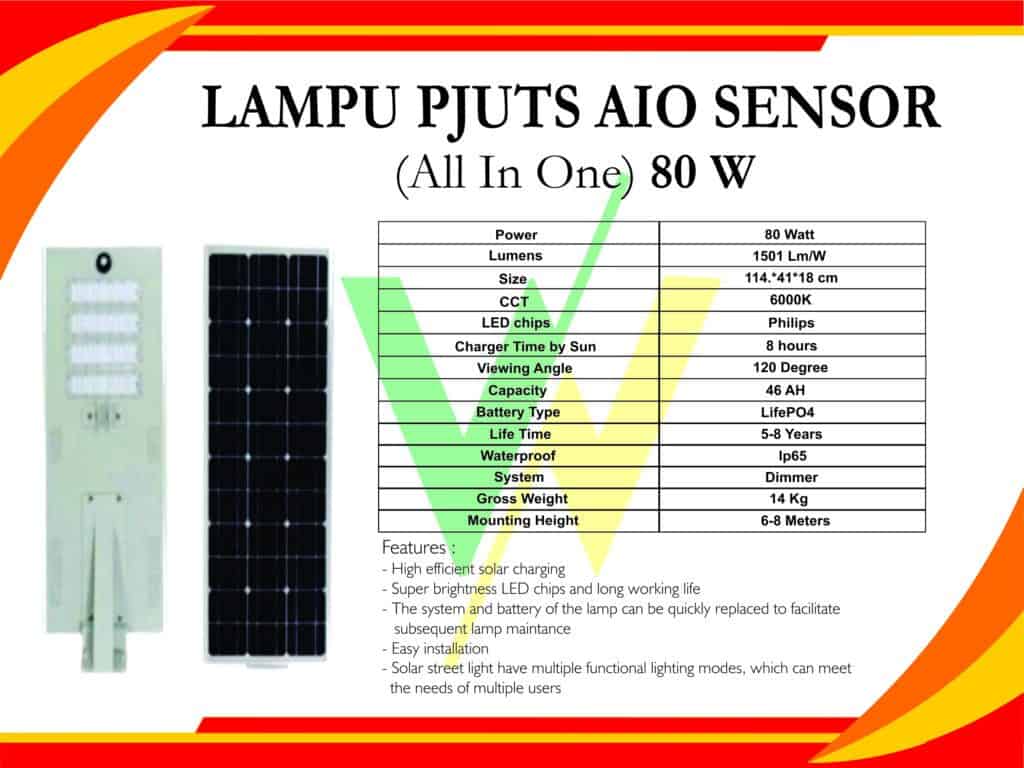 LAMPU PJUTS AIO SENSOR
(All In One) 80 W

| Power | 80 Watt |
|---|---|
| Lumens | 1501 Lm/W |
| Size | 114.*41*18 cm |
| CCT | 6000K |
| LED chips | Philips |
| Charger Time by Sun | 8 hours |
| Viewing Angle | 120 Degree |
| Capacity | 46 AH |
| Battery Type | LifePO4 |
| Life Time | 5-8 Years |
| Waterproof | Ip65 |
| System | Dimmer |
| Gross Weight | 14 Kg |
| Mounting Height | 6-8 Meters |

Features :
- High efficient solar charging
- Super brightness LED chips and long working life
- The system and battery of the lamp can be quickly replaced to facilitate subsequent lamp maintance
- Easy installation
- Solar street light have multiple functional lighting modes, which can meet the needs of multiple users